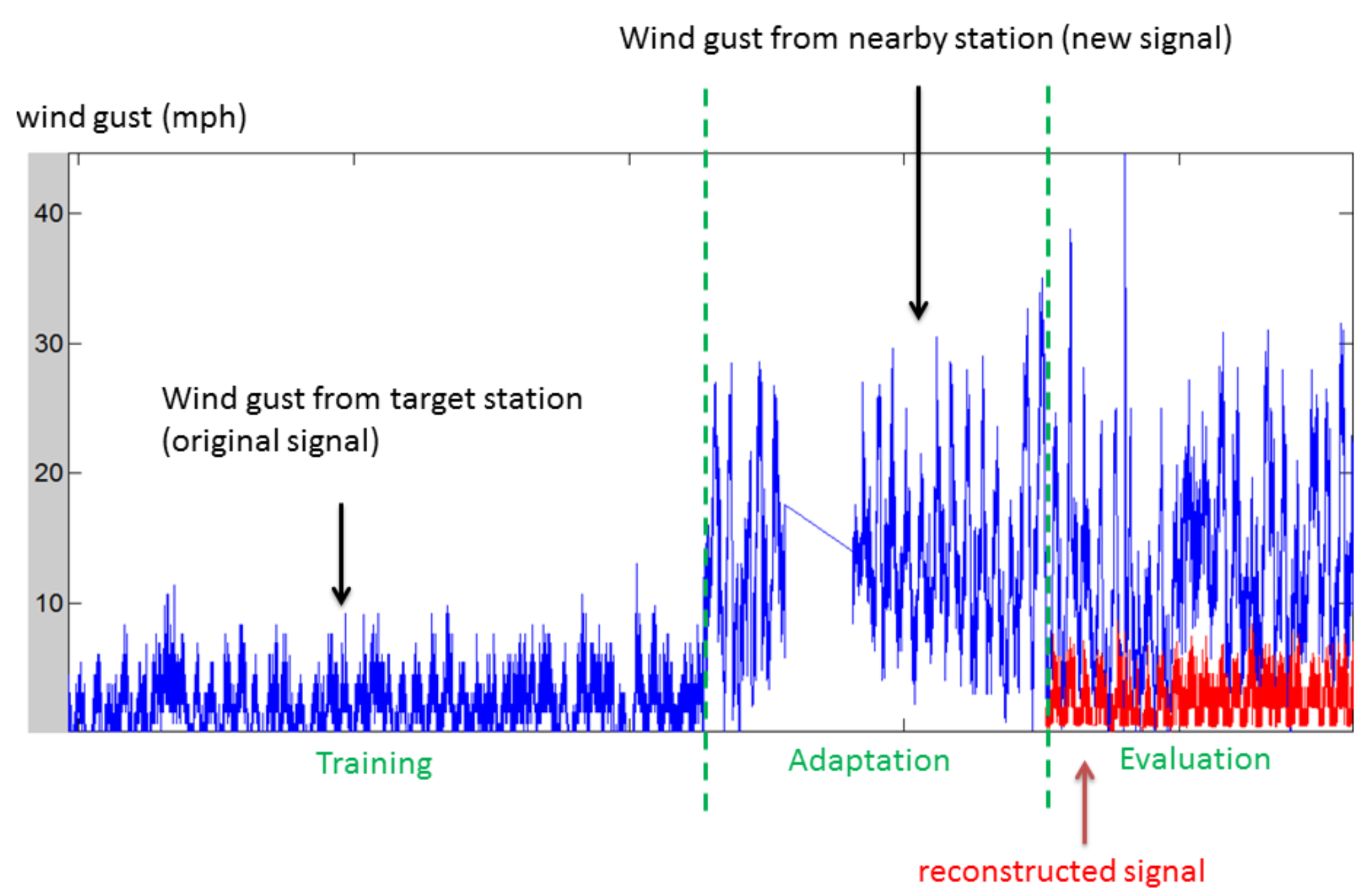 Wind gust from nearby station (new signal)

wind gust (mph)

40
30
20
10

Wind gust from target station (original signal)

Training
Adaptation
Evaluation

reconstructed signal